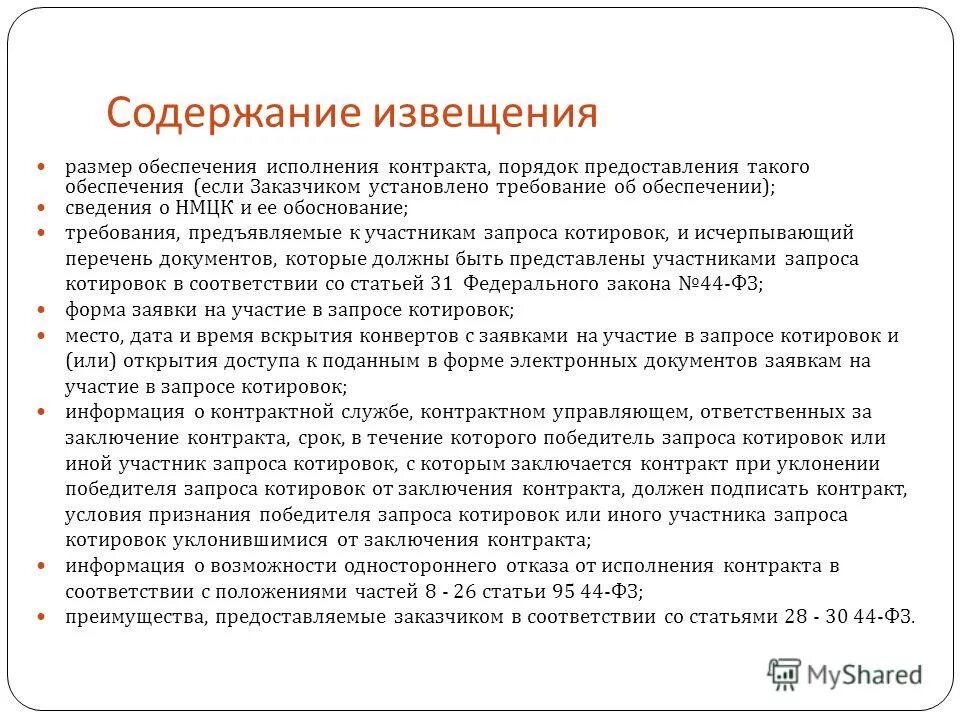 Содержание извещения

- размер обеспечения исполнения контракта, порядок предоставления такого обеспечения (если Заказчиком установлено требование об обеспечении);
- сведения о НМЦК и ее обоснование;
- требования, предъявляемые к участникам запроса котировок, и исчерпывающий перечень документов, которые должны быть представлены участниками запроса котировок в соответствии со статьей 31 Федерального закона №44-ФЗ;
- форма заявки на участие в запросе котировок;
- место, дата и время вскрытия конвертов с заявками на участие в запросе котировок и (или) открытия доступа к поданным в форме электронных документов заявкам на участие в запросе котировок;
- информация о контрактной службе, контрактном управляющем, ответственных за заключение контракта, срок, в течение которого победитель запроса котировок или иной участник запроса котировок, с которым заключается контракт при уклонении победителя запроса котировок от заключения контракта, должен подписать контракт, условия признания победителя запроса котировок или иного участника запроса котировок уклонившимися от заключения контракта;
- информация о возможности одностороннего отказа от исполнения контракта в соответствии с положениями частей 8 - 26 статьи 95 44-ФЗ;
- преимущества, предоставляемые заказчиком в соответствии со статьями 28 - 30 44-ФЗ.

MyShared